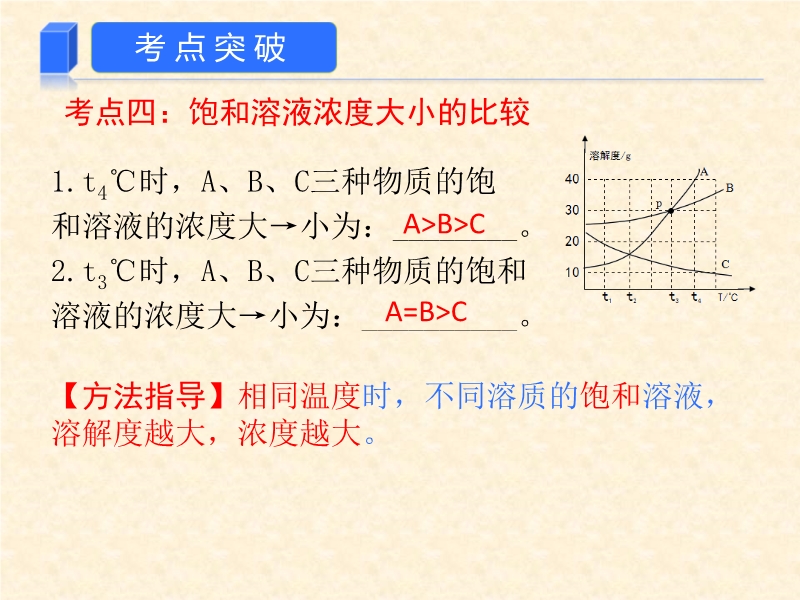 考点突破

考点四：饱和溶液浓度大小的比较

1. $t_4$℃时，A、B、C三种物质的饱和溶液的浓度大→小为：A>B>C。

2. $t_3$℃时，A、B、C三种物质的饱和溶液的浓度大→小为：A=B>C。

溶解度/g
40
30
20
10
A
B
C
p
$t_1$ $t_2$ $t_3$ $t_4$ T/℃

【方法指导】相同温度时，不同溶质的饱和溶液，溶解度越大，浓度越大。